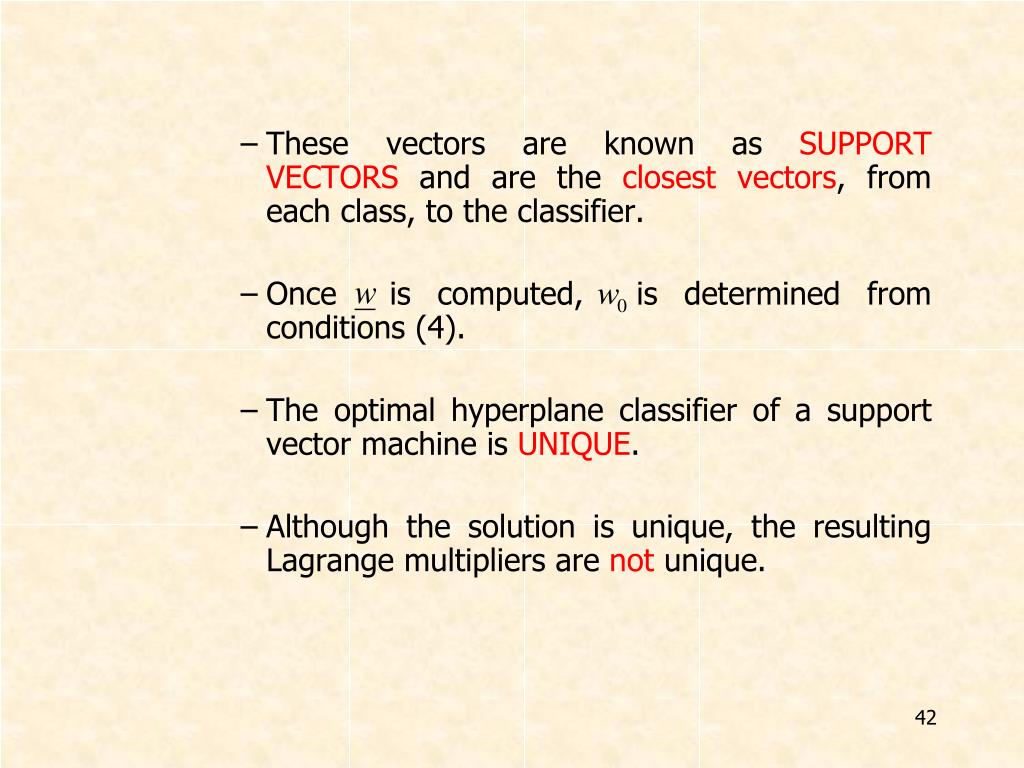 – These vectors are known as SUPPORT VECTORS and are the closest vectors, from each class, to the classifier.

– Once $\underline{w}$ is computed, $w_0$ is determined from conditions (4).

– The optimal hyperplane classifier of a support vector machine is UNIQUE.

– Although the solution is unique, the resulting Lagrange multipliers are not unique.

42